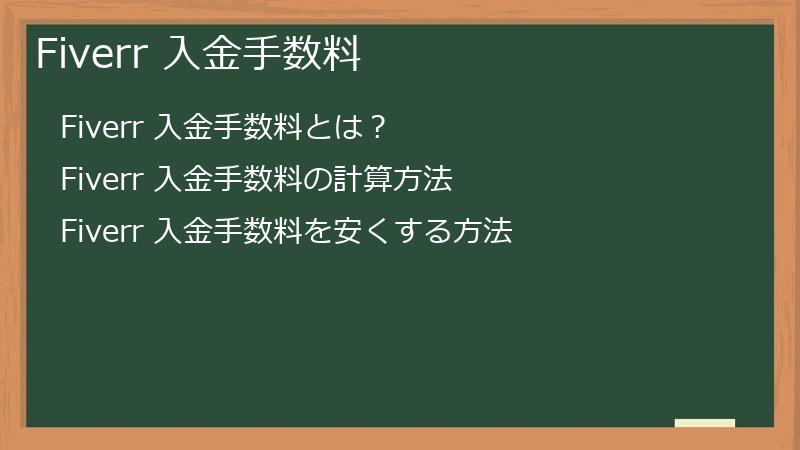 Fiverr 入金手数料

Fiverr 入金手数料とは？

Fiverr 入金手数料の計算方法

Fiverr 入金手数料を安くする方法